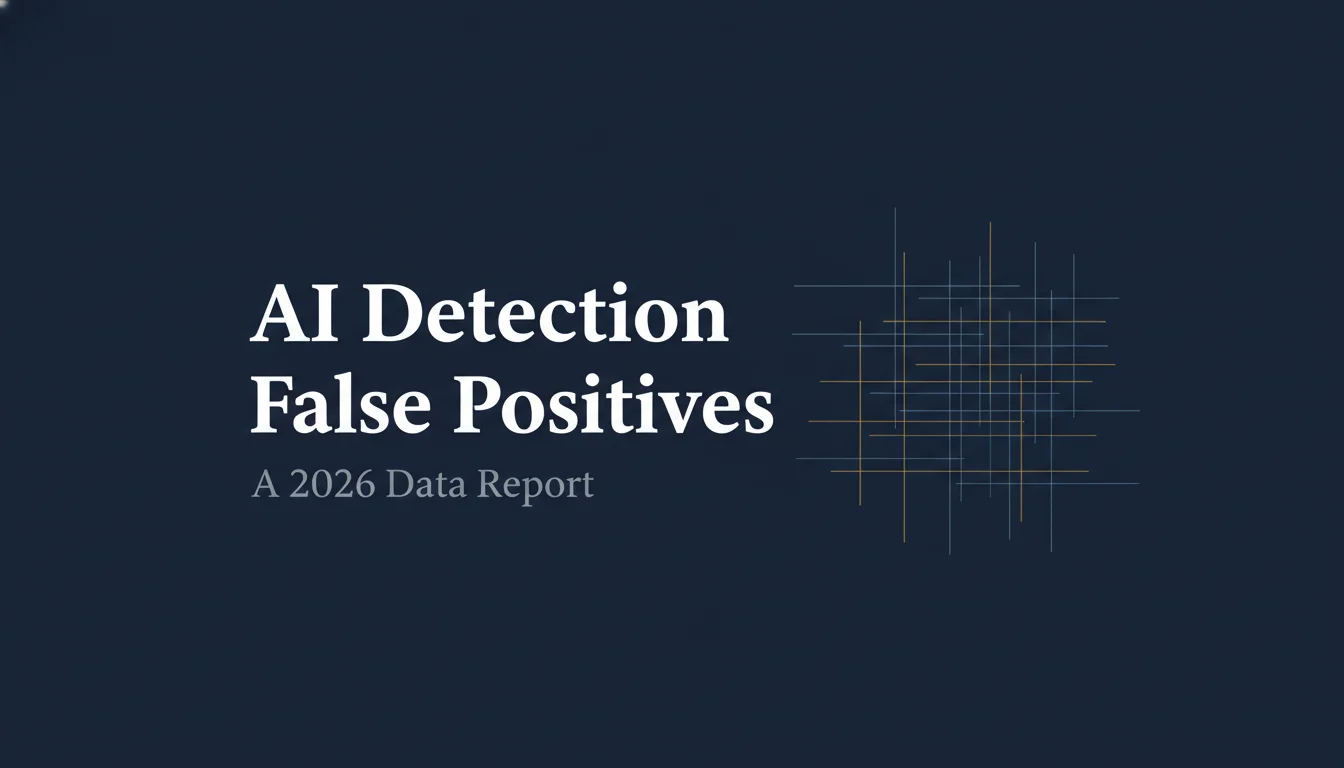 AI Detection False Positives

A 2026 Data Report